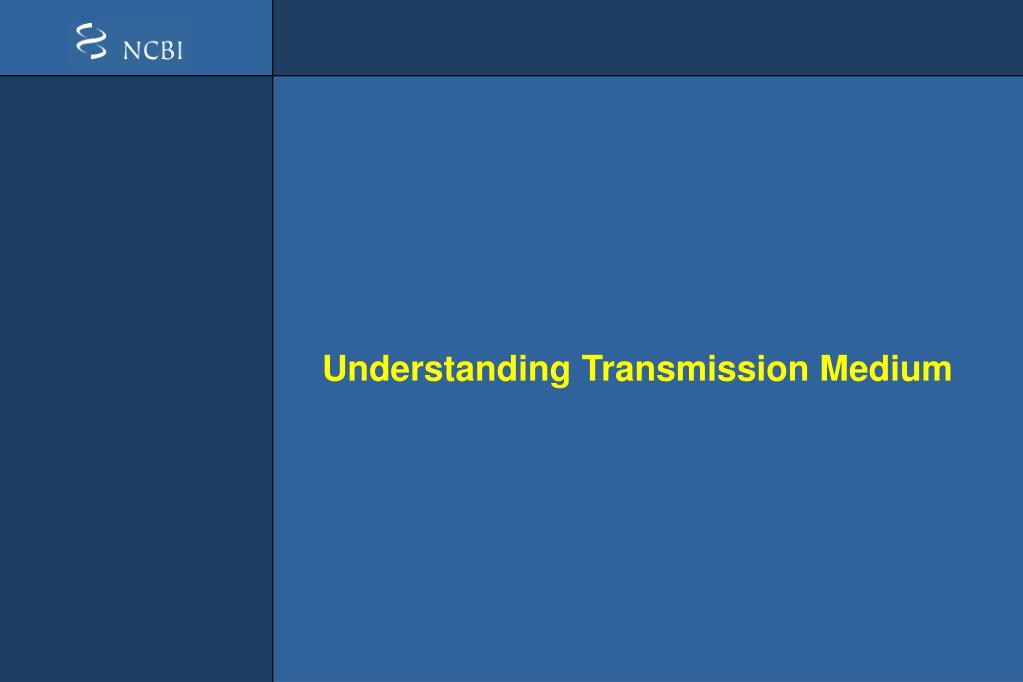 NCBI

Understanding Transmission Medium